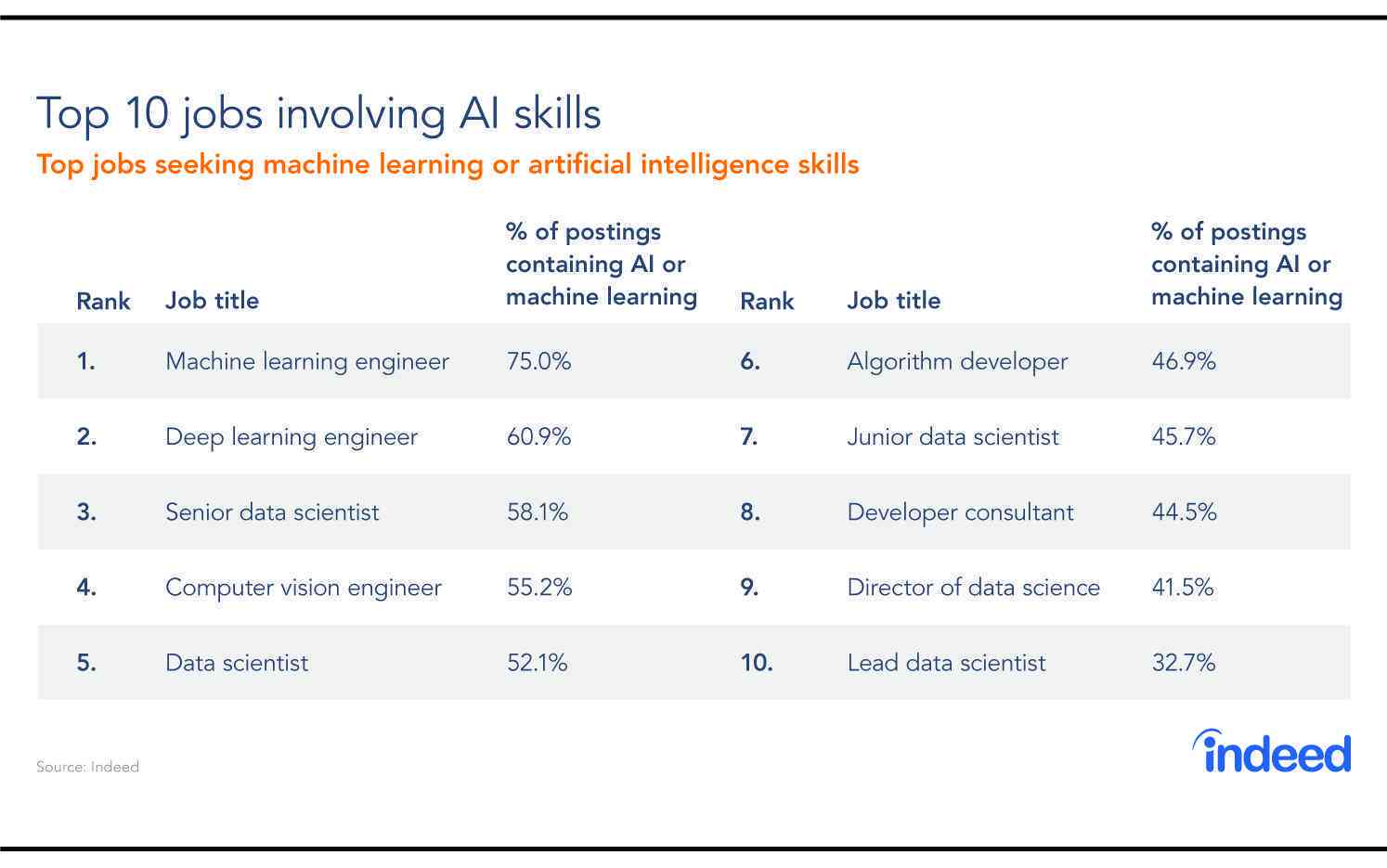 Top 10 jobs involving AI skills

Top jobs seeking machine learning or artificial intelligence skills

| Rank | Job title | % of postings containing AI or machine learning | Rank | Job title | % of postings containing AI or machine learning |
|---|---|---|---|---|---|
| 1. | Machine learning engineer | 75.0% | 6. | Algorithm developer | 46.9% |
| 2. | Deep learning engineer | 60.9% | 7. | Junior data scientist | 45.7% |
| 3. | Senior data scientist | 58.1% | 8. | Developer consultant | 44.5% |
| 4. | Computer vision engineer | 55.2% | 9. | Director of data science | 41.5% |
| 5. | Data scientist | 52.1% | 10. | Lead data scientist | 32.7% |

Source: Indeed

indeed